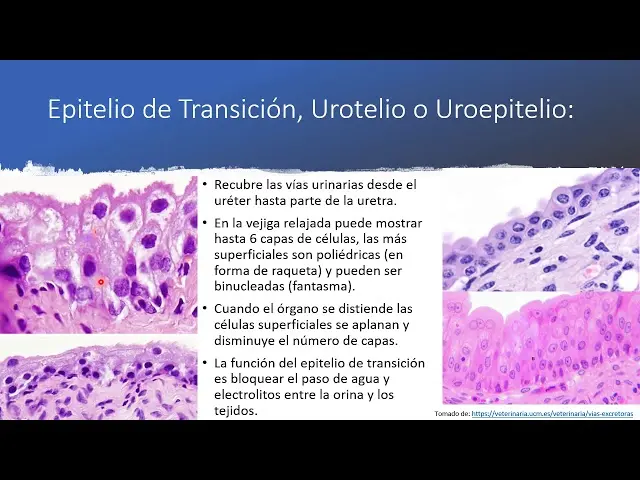 Epitelio de Transición, Urotelio o Uroepitelio:

• Recubre las vías urinarias desde el uréter hasta parte de la uretra.

• En la vejiga relajada puede mostrar hasta 6 capas de células, las más superficiales son poliédricas (en forma de raqueta) y pueden ser binucleadas (fantasma).

• Cuando el órgano se distiende las células superficiales se aplanan y disminuye el número de capas.

• La función del epitelio de transición es bloquear el paso de agua y electrolitos entre la orina y los tejidos.

Tomado de: https://veterinaria.ucm.es/veterinaria/vias-excretoras